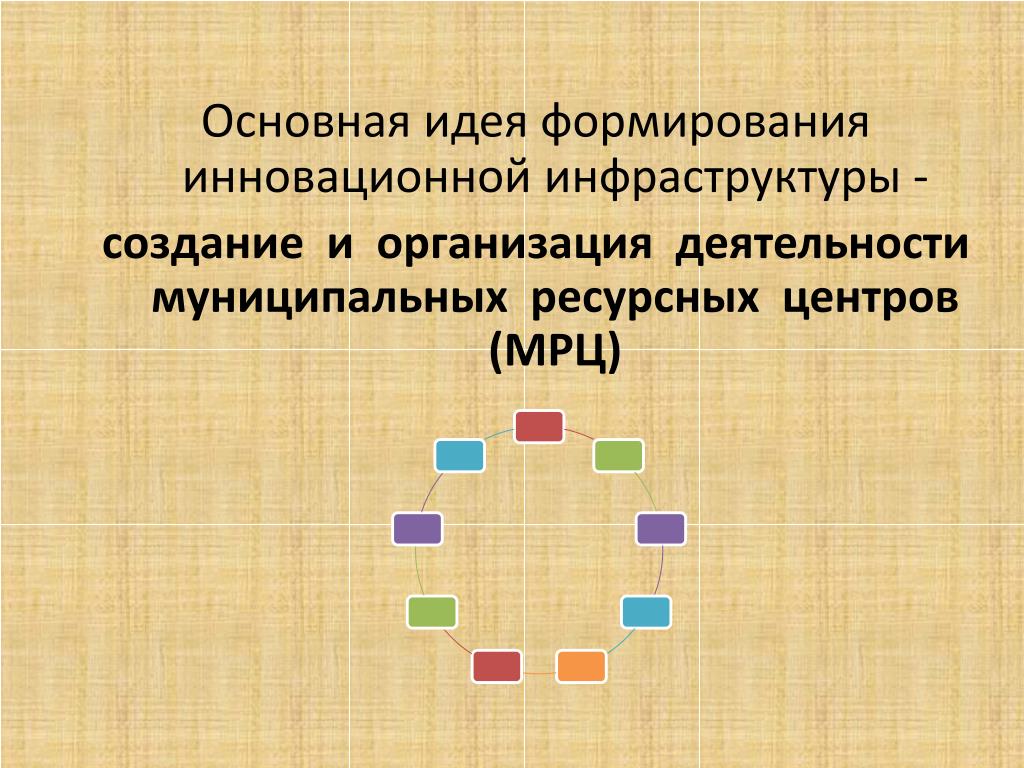 Основная идея формирования инновационной инфраструктуры -

создание и организация деятельности муниципальных ресурсных центров (МРЦ)